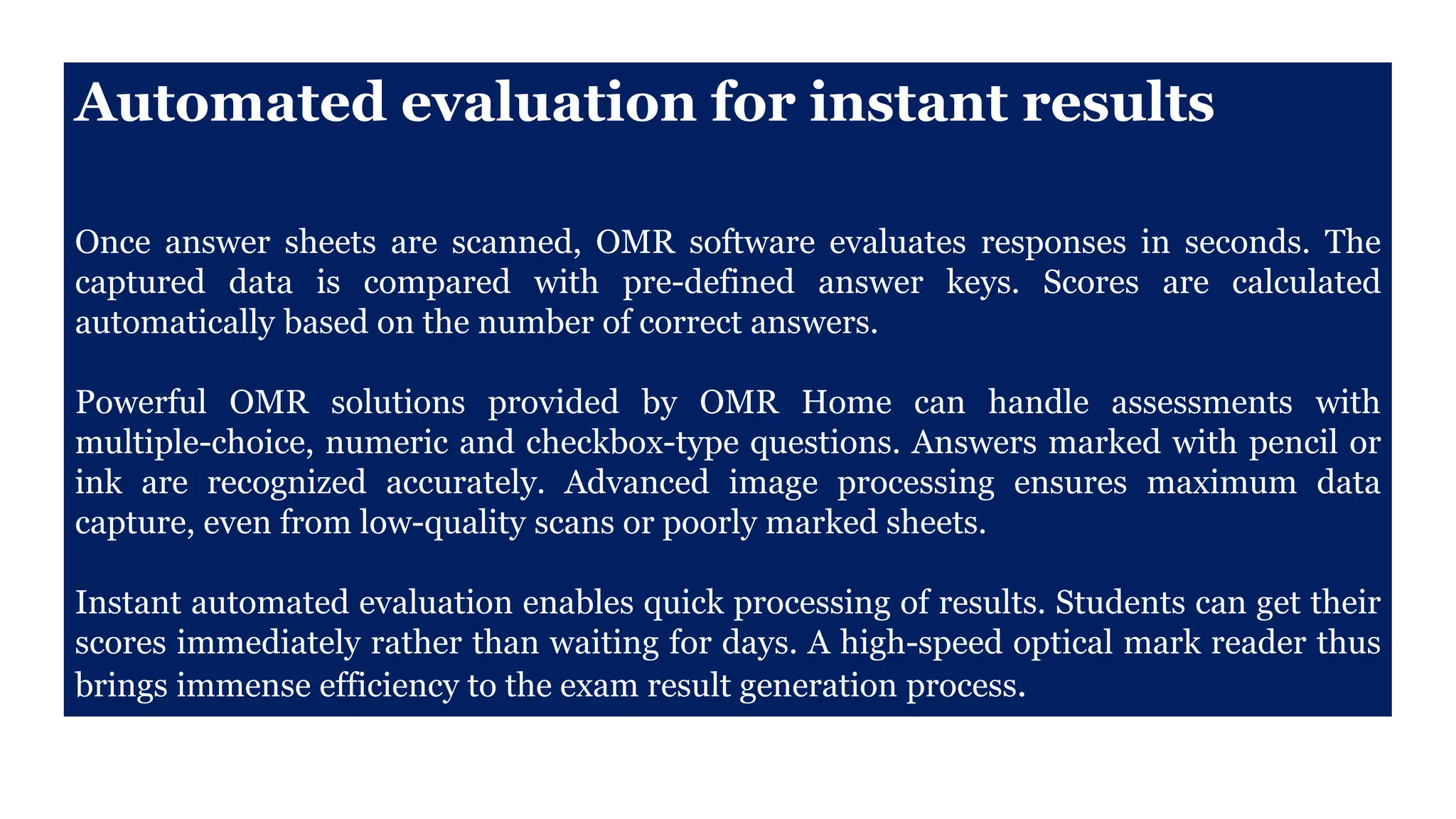 Automated evaluation for instant results

Once answer sheets are scanned, OMR software evaluates responses in seconds. The captured data is compared with pre-defined answer keys. Scores are calculated automatically based on the number of correct answers.

Powerful OMR solutions provided by OMR Home can handle assessments with multiple-choice, numeric and checkbox-type questions. Answers marked with pencil or ink are recognized accurately. Advanced image processing ensures maximum data capture, even from low-quality scans or poorly marked sheets.

Instant automated evaluation enables quick processing of results. Students can get their scores immediately rather than waiting for days. A high-speed optical mark reader thus brings immense efficiency to the exam result generation process.